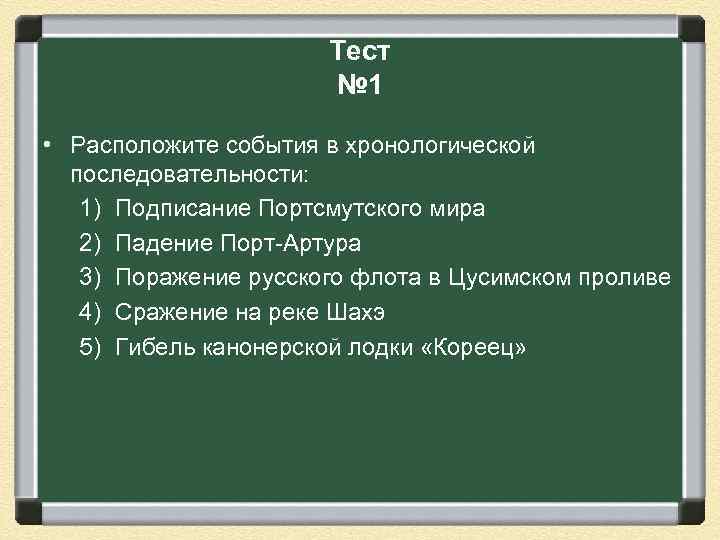 Тест
№1

• Расположите события в хронологической последовательности:
1) Подписание Портсмутского мира
2) Падение Порт-Артура
3) Поражение русского флота в Цусимском проливе
4) Сражение на реке Шахэ
5) Гибель канонерской лодки «Кореец»